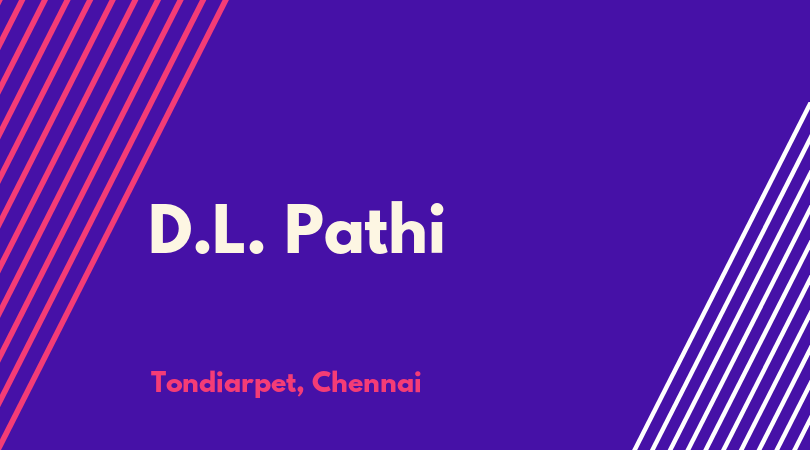 D.L. Pathi

Tondiarpet, Chennai